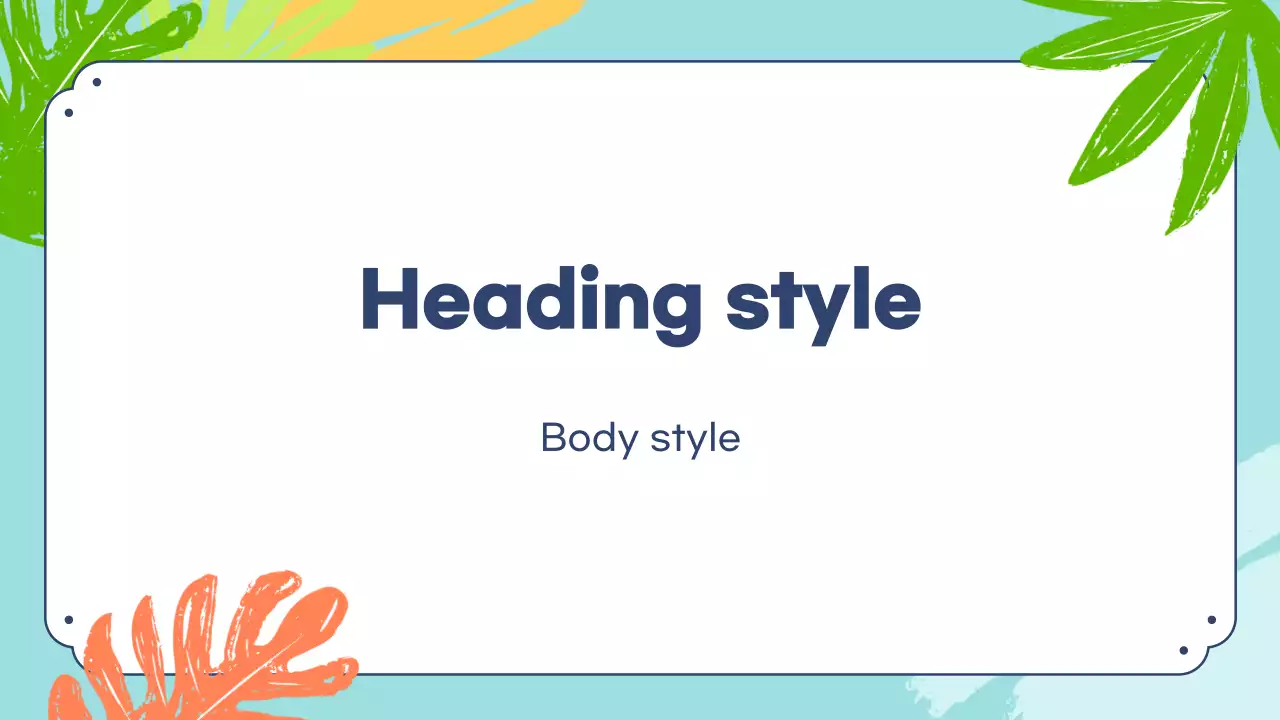 Heading style

Body style